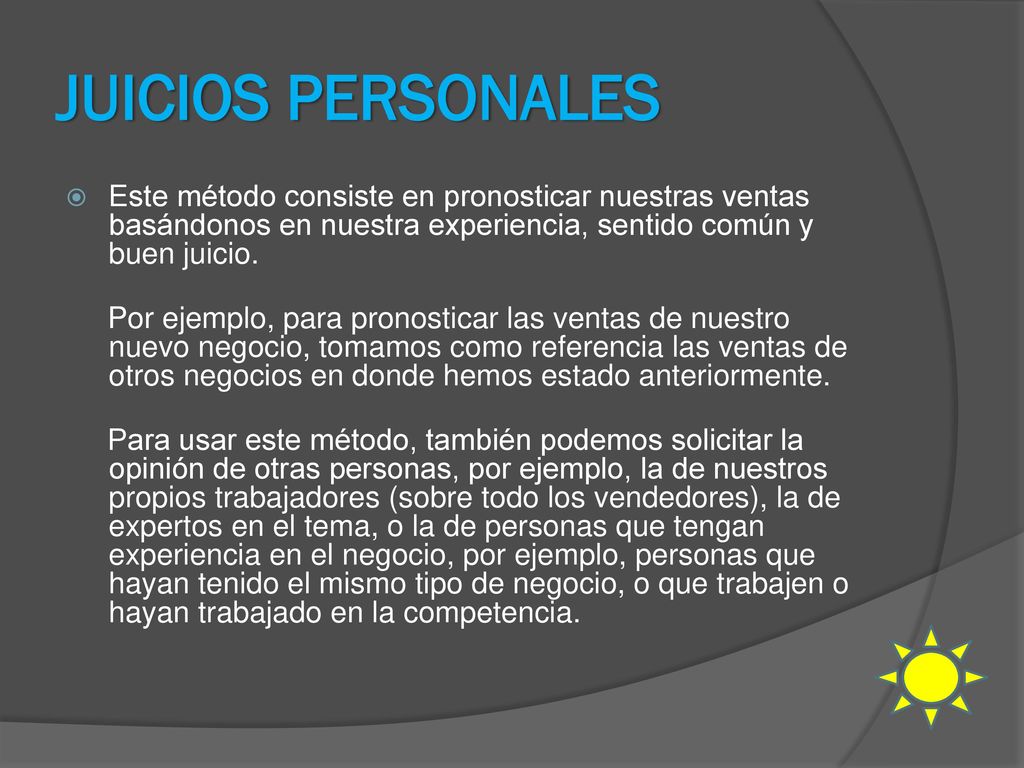 JUICIOS PERSONALES

Este método consiste en pronosticar nuestras ventas basándonos en nuestra experiencia, sentido común y buen juicio.

Por ejemplo, para pronosticar las ventas de nuestro nuevo negocio, tomamos como referencia las ventas de otros negocios en donde hemos estado anteriormente.

Para usar este método, también podemos solicitar la opinión de otras personas, por ejemplo, la de nuestros propios trabajadores (sobre todo los vendedores), la de expertos en el tema, o la de personas que tengan experiencia en el negocio, por ejemplo, personas que hayan tenido el mismo tipo de negocio, o que trabajen o hayan trabajado en la competencia.